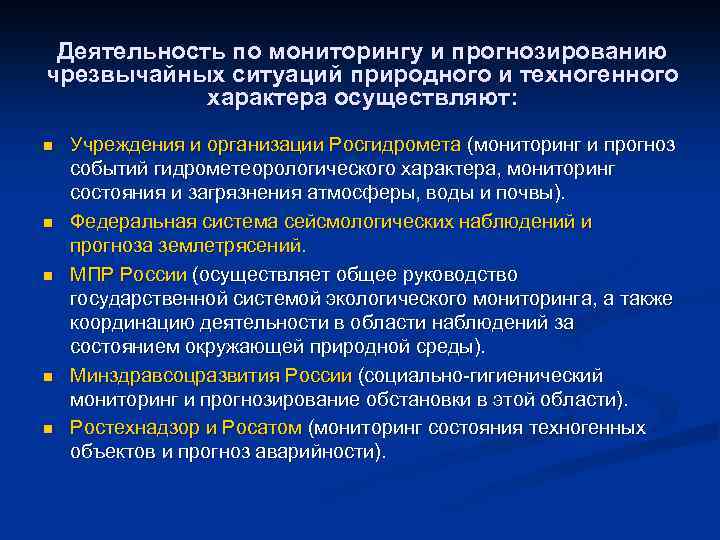 Деятельность по мониторингу и прогнозированию чрезвычайных ситуаций природного и техногенного характера осуществляют:

- Учреждения и организации Росгидромета (мониторинг и прогноз событий гидрометеорологического характера, мониторинг состояния и загрязнения атмосферы, воды и почвы).
- Федеральная система сейсмологических наблюдений и прогноза землетрясений.
- МПР России (осуществляет общее руководство государственной системой экологического мониторинга, а также координацию деятельности в области наблюдений за состоянием окружающей природной среды).
- Минздравсоцразвития России (социально-гигиенический мониторинг и прогнозирование обстановки в этой области).
- Ростехнадзор и Росатом (мониторинг состояния техногенных объектов и прогноз аварийности).